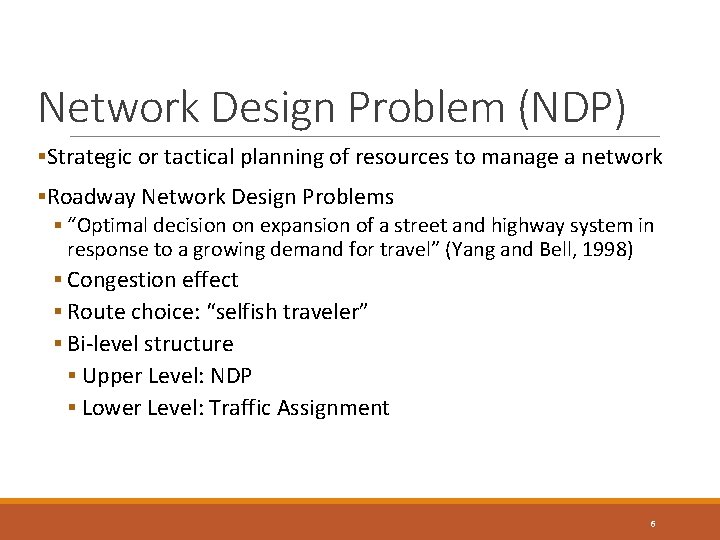 Network Design Problem (NDP)

▪Strategic or tactical planning of resources to manage a network

▪Roadway Network Design Problems

▪ "Optimal decision on expansion of a street and highway system in response to a growing demand for travel" (Yang and Bell, 1998)

▪ Congestion effect

▪ Route choice: "selfish traveler"

▪ Bi-level structure

▪ Upper Level: NDP

▪ Lower Level: Traffic Assignment

6